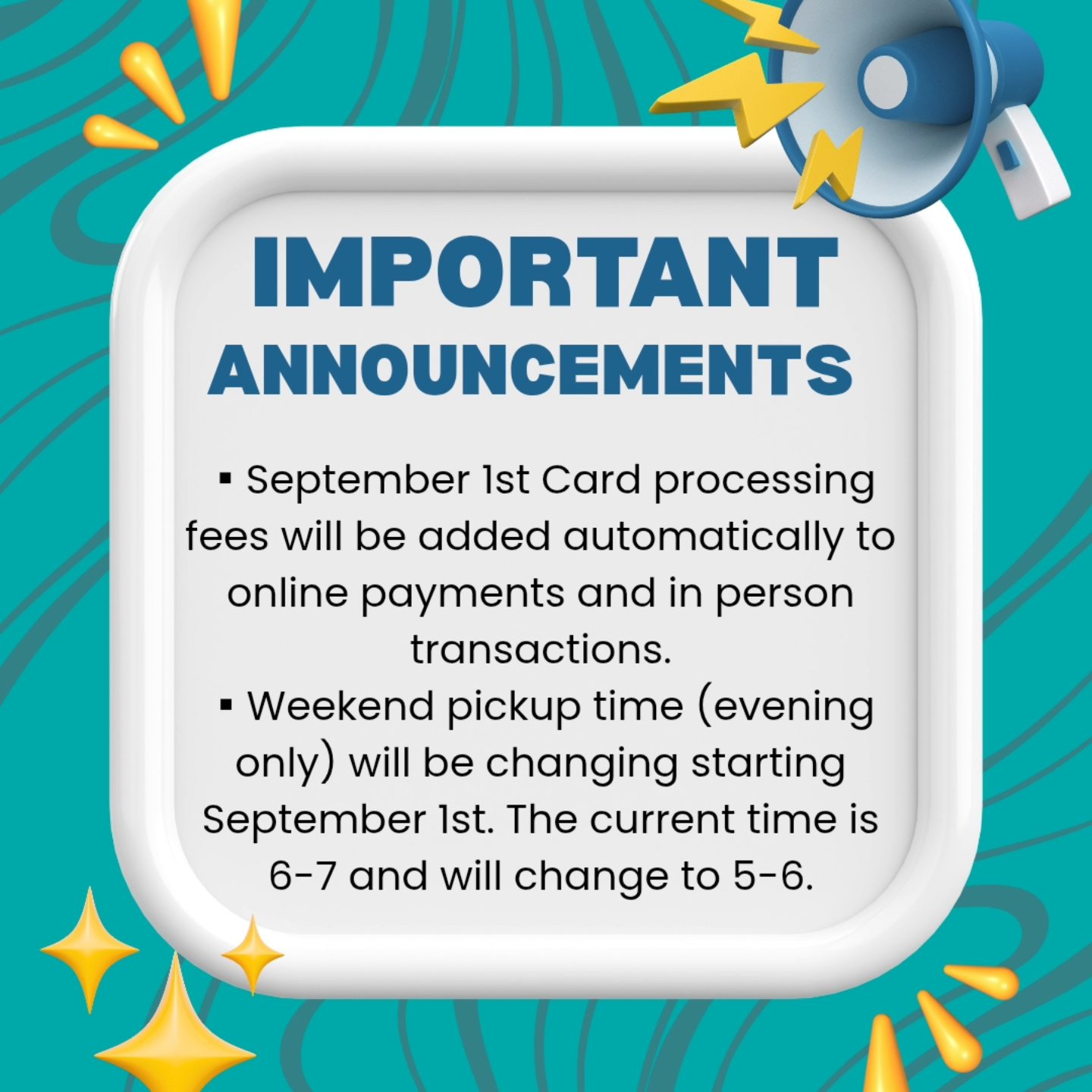 IMPORTANT
ANNOUNCEMENTS

▪ September 1st Card processing fees will be added automatically to online payments and in person transactions.
▪ Weekend pickup time (evening only) will be changing starting September 1st. The current time is 6-7 and will change to 5-6.